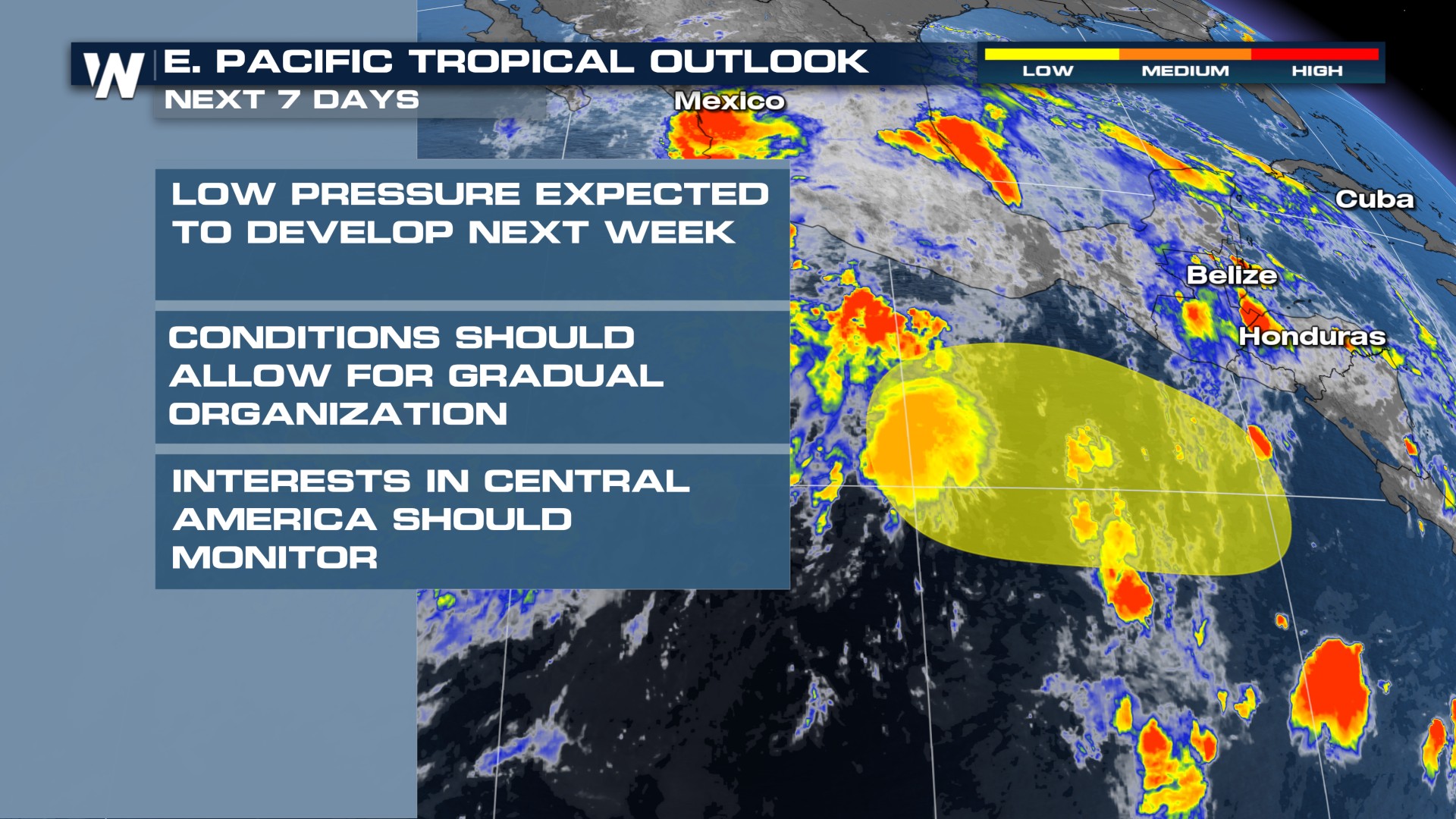 W
E. PACIFIC TROPICAL OUTLOOK
NEXT 7 DAYS

LOW MEDIUM HIGH

Mexico

Cuba

Belize

Honduras

LOW PRESSURE EXPECTED TO DEVELOP NEXT WEEK

CONDITIONS SHOULD ALLOW FOR GRADUAL ORGANIZATION

INTERESTS IN CENTRAL AMERICA SHOULD MONITOR